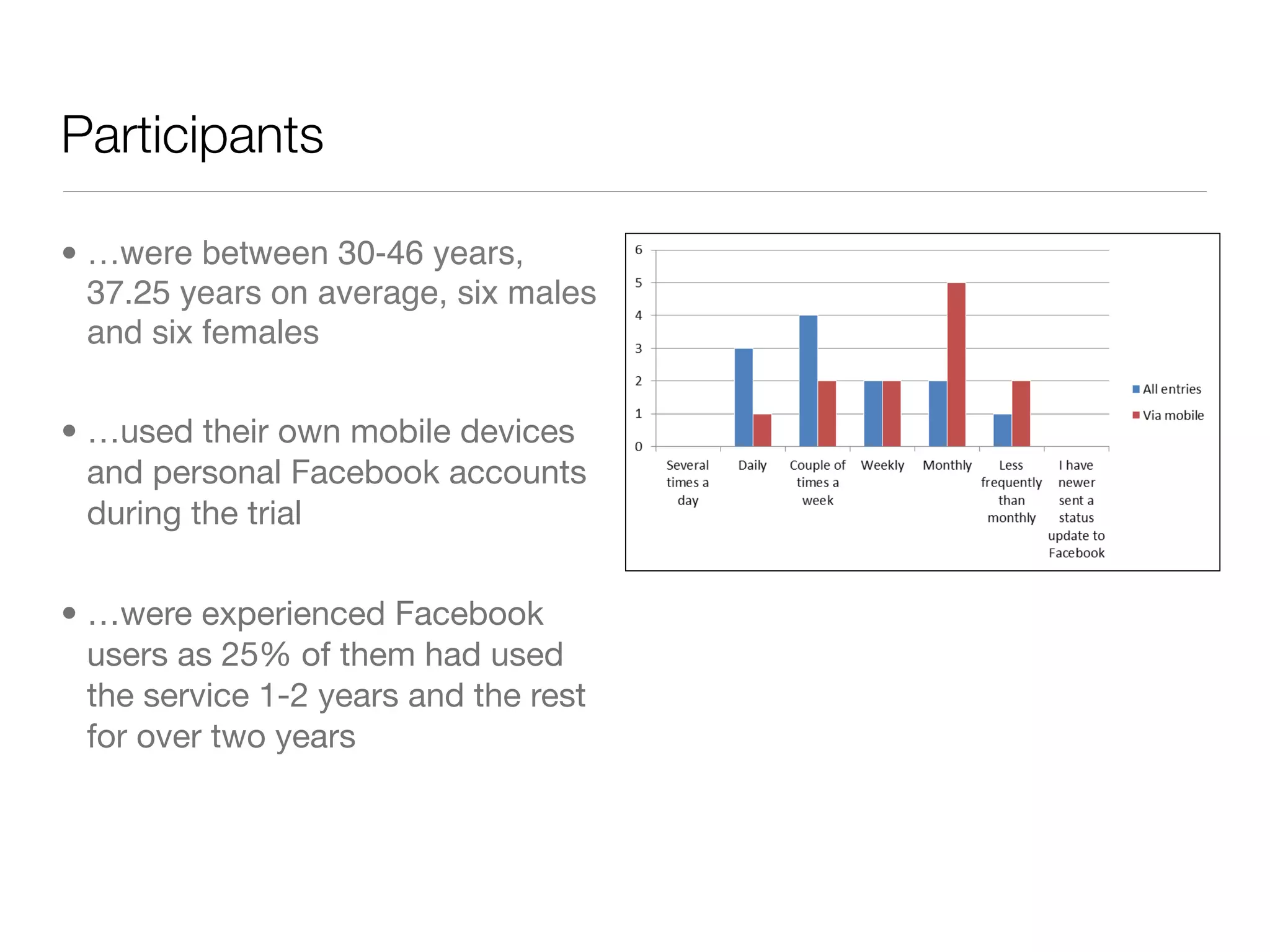 Participants

• …were between 30-46 years, 37.25 years on average, six males and six females

• …used their own mobile devices and personal Facebook accounts during the trial

• …were experienced Facebook users as 25% of them had used the service 1-2 years and the rest for over two years

6
5
4
3
2
1
0

Several times a day
Daily
Couple of times a week
Weekly
Monthly
Less frequently than monthly
I have newer sent a status update to Facebook

All entries
Via mobile